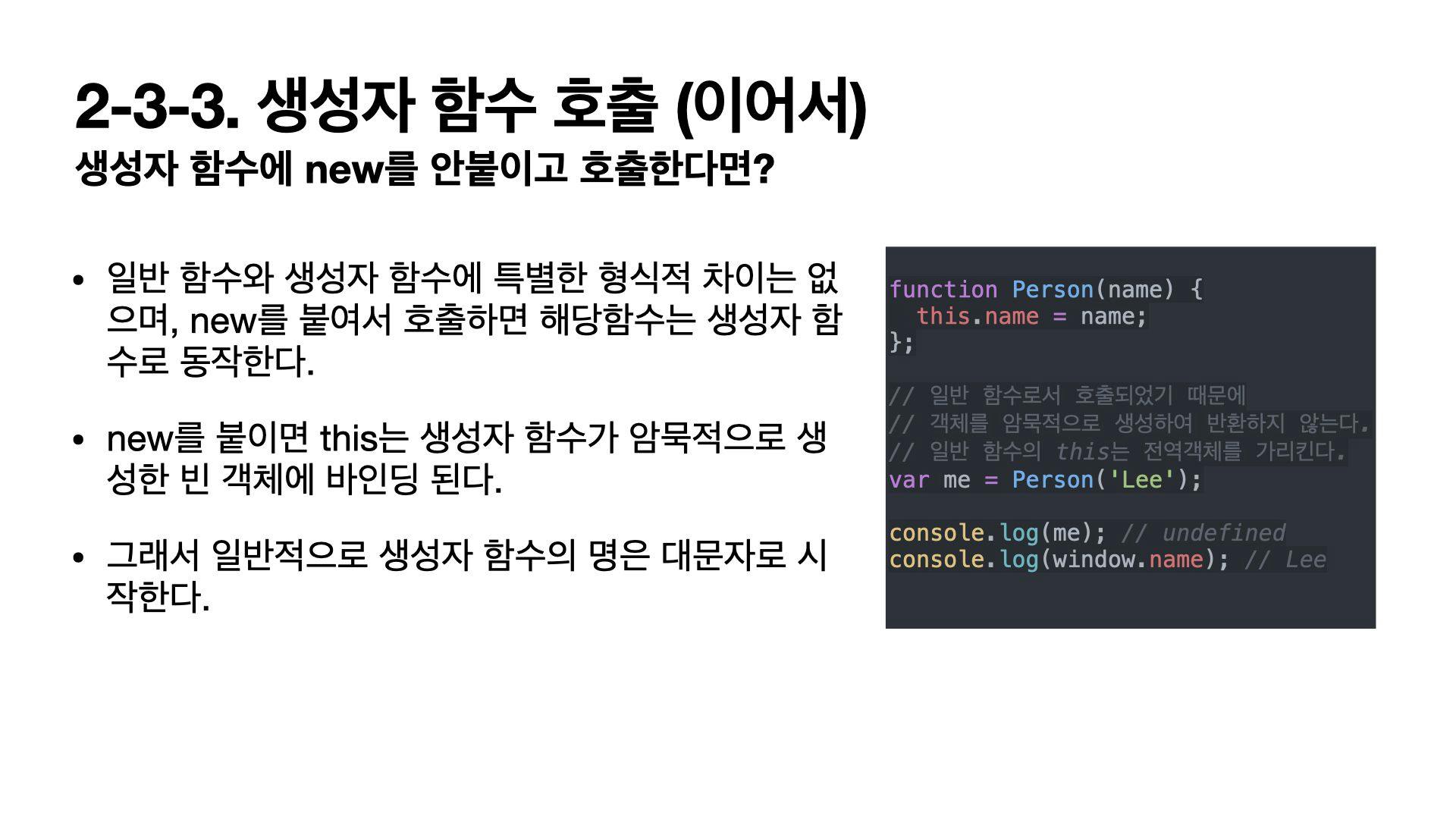 2-3-3. 생성자 함수 호출 (이어서)
생성자 함수에 new를 안붙이고 호출한다면?

• 일반 함수와 생성자 함수에 특별한 형식적 차이는 없으며, new를 붙여서 호출하면 해당함수는 생성자 함수로 동작한다.

• new를 붙이면 this는 생성자 함수가 암묵적으로 생성한 빈 객체에 바인딩 된다.

• 그래서 일반적으로 생성자 함수의 명은 대문자로 시작한다.

function Person(name) {
  this.name = name;
};

// 일반 함수로서 호출되었기 때문에
// 객체를 암묵적으로 생성하여 반환하지 않는다.
// 일반 함수의 this는 전역객체를 가리킨다.
var me = Person('Lee');

console.log(me); // undefined
console.log(window.name); // Lee